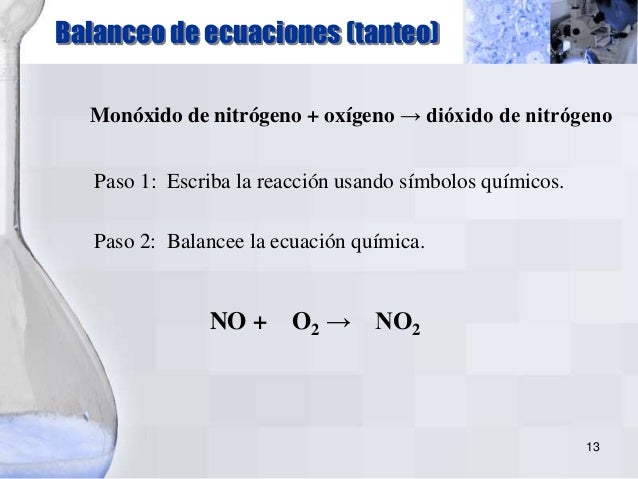 Balanceo de ecuaciones (tanteo)

Monóxido de nitrógeno + oxígeno → dióxido de nitrógeno

Paso 1: Escriba la reacción usando símbolos químicos.

Paso 2: Balancee la ecuación química.

$NO + O_2 \rightarrow NO_2$

13